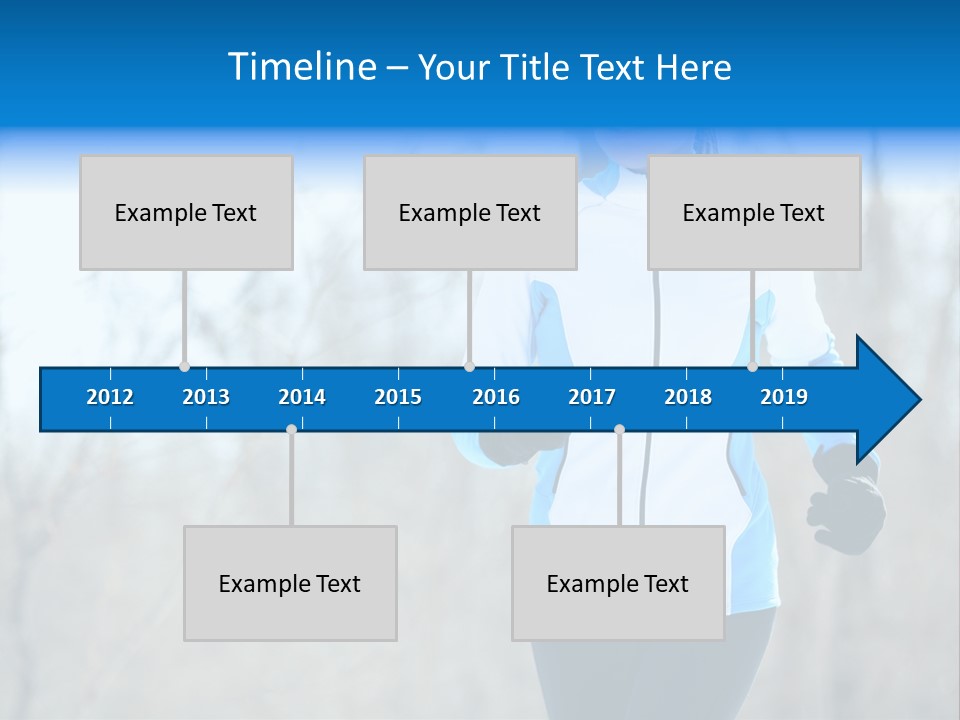 Timeline – Your Title Text Here

Example Text

Example Text

Example Text

2012 2013 2014 2015 2016 2017 2018 2019

Example Text

Example Text